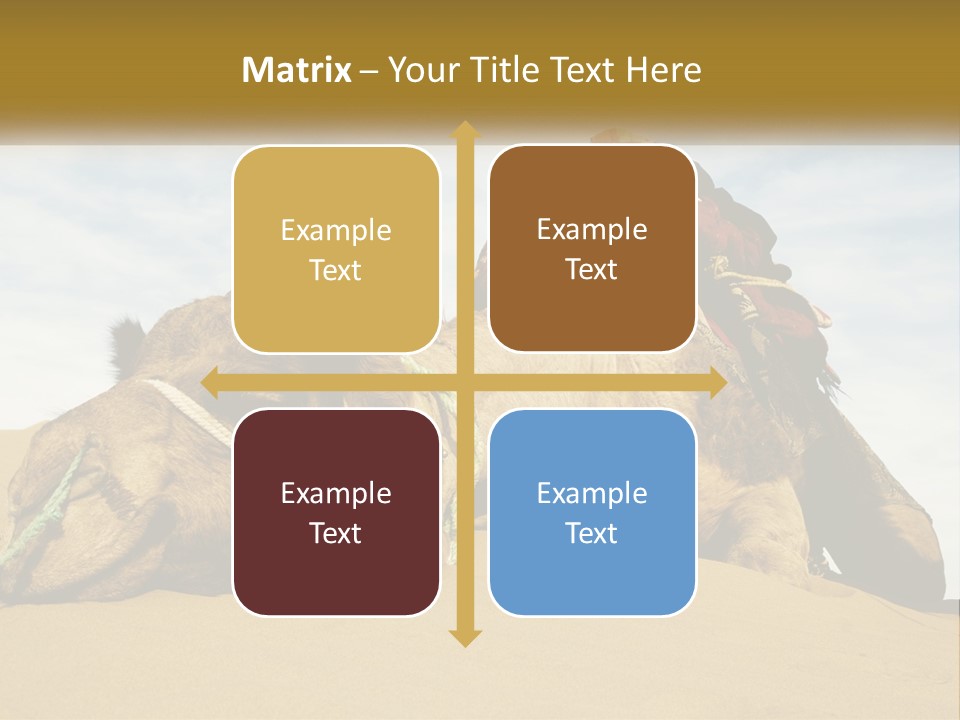 Matrix – Your Title Text Here

Example Text

Example Text

Example Text

Example Text